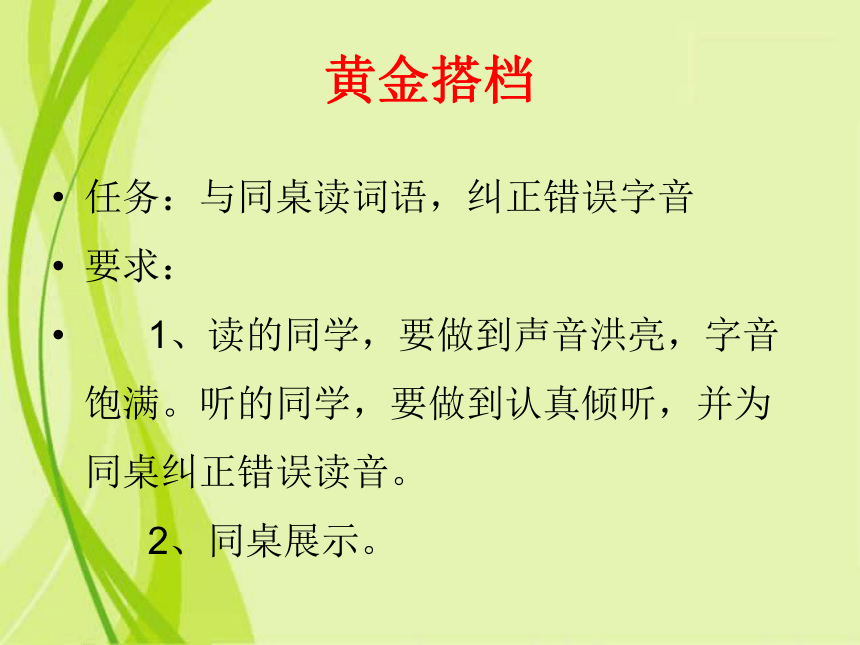 黄金搭档

• 任务：与同桌读词语，纠正错误字音

• 要求：

• 1、读的同学，要做到声音洪亮，字音饱满。听的同学，要做到认真倾听，并为同桌纠正错误读音。

2、同桌展示。